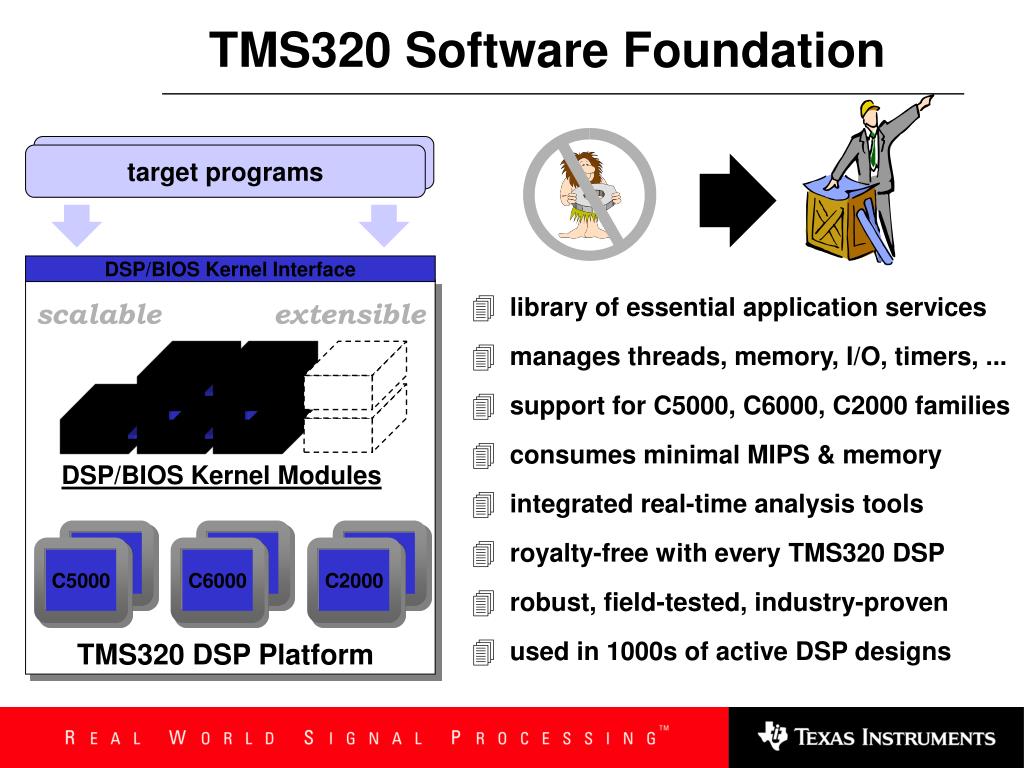 TMS320 Software Foundation

target programs

DSP/BIOS Kernel Interface

scalable

extensible

DSP/BIOS Kernel Modules

C5000

C6000

C2000

TMS320 DSP Platform

library of essential application services

manages threads, memory, I/O, timers, ...

support for C5000, C6000, C2000 families

consumes minimal MIPS & memory

integrated real-time analysis tools

royalty-free with every TMS320 DSP

robust, field-tested, industry-proven

used in 1000s of active DSP designs

REAL WORLD SIGNAL PROCESSING™

TEXAS INSTRUMENTS